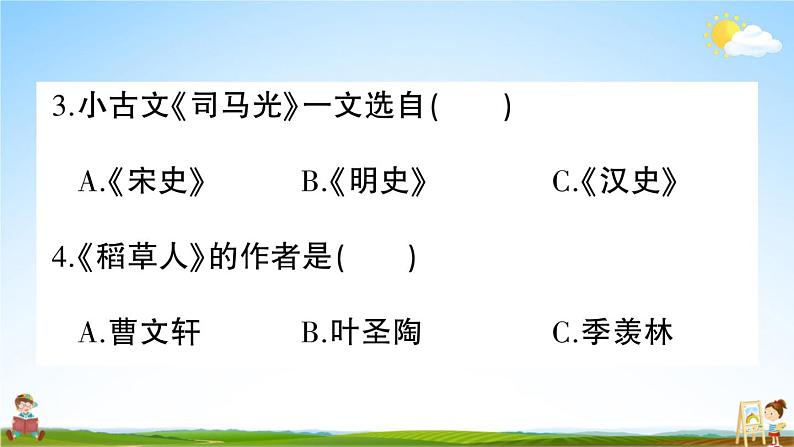 3.小古文《司马光》一文选自(　　)

A.《宋史》　　B.《明史》　　C.《汉史》

4.《稻草人》的作者是(　　)

A.曹文轩　　B.叶圣陶　　C.季羡林